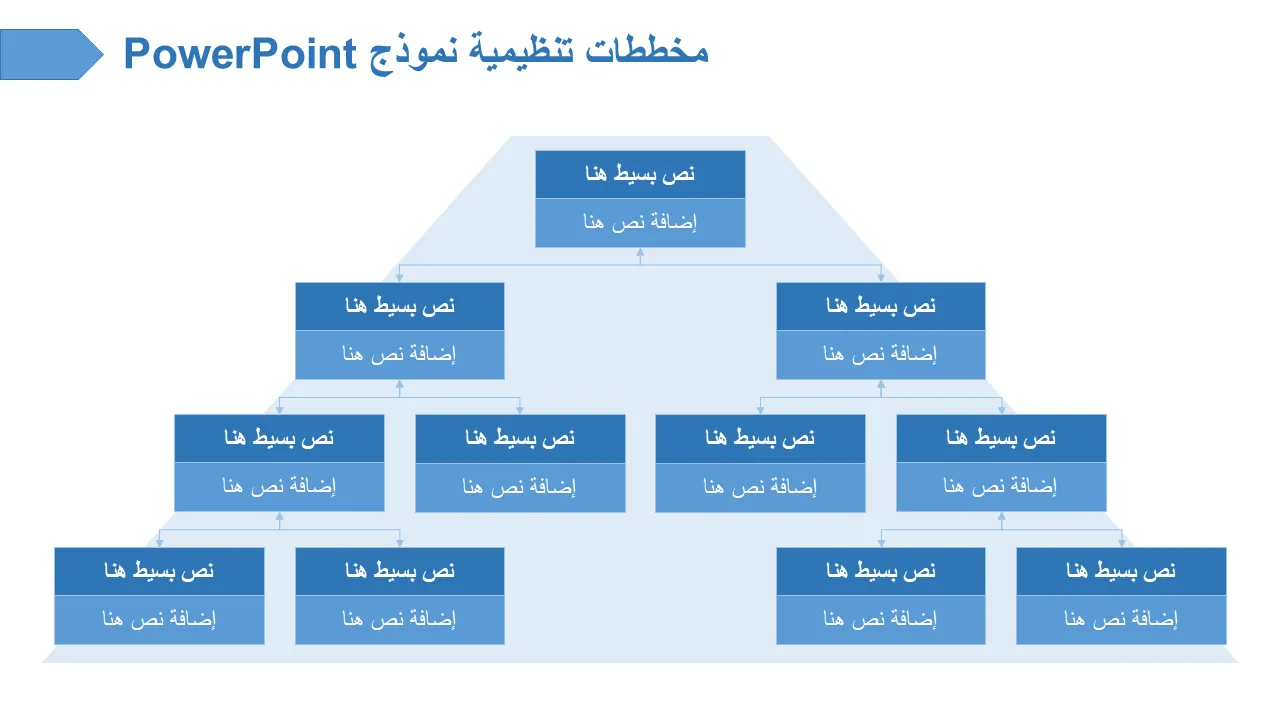 مخططات تنظيمية نموذج PowerPoint

نص بسيط هنا
إضافة نص هنا

نص بسيط هنا
إضافة نص هنا

نص بسيط هنا
إضافة نص هنا

نص بسيط هنا
إضافة نص هنا

نص بسيط هنا
إضافة نص هنا

نص بسيط هنا
إضافة نص هنا

نص بسيط هنا
إضافة نص هنا

نص بسيط هنا
إضافة نص هنا

نص بسيط هنا
إضافة نص هنا

نص بسيط هنا
إضافة نص هنا

نص بسيط هنا
إضافة نص هنا